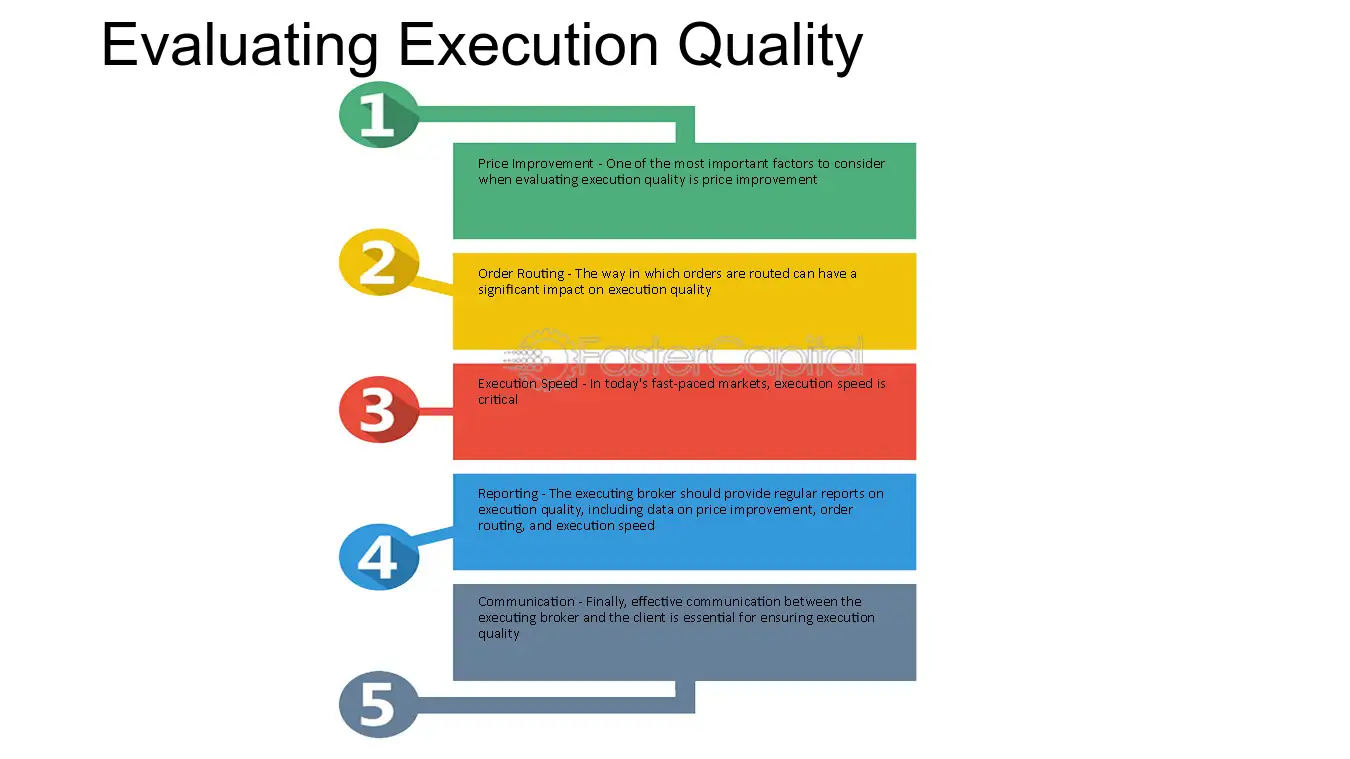 Evaluating Execution Quality

1

Price Improvement - One of the most important factors to consider when evaluating execution quality is price improvement

2

Order Routing - The way in which orders are routed can have a significant impact on execution quality

3

Execution Speed - In today's fast-paced markets, execution speed is critical

4

Reporting - The executing broker should provide regular reports on execution quality, including data on price improvement, order routing, and execution speed

Communication - Finally, effective communication between the executing broker and the client is essential for ensuring execution quality

5

FasterCapital